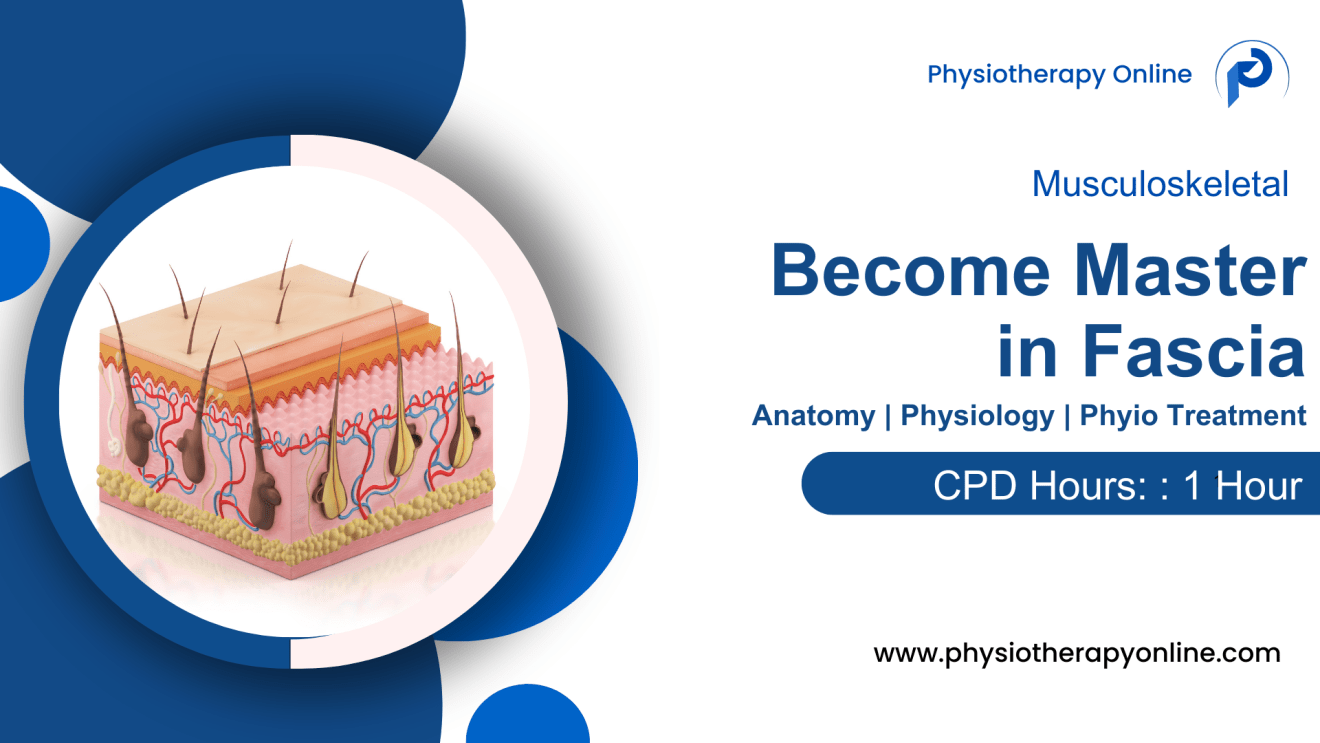 Physiotherapy Online

Musculoskeletal

Become Master in Fascia

Anatomy | Physiology | Phyio Treatment

CPD Hours: : 1 Hour

www.physiotherapyonline.com